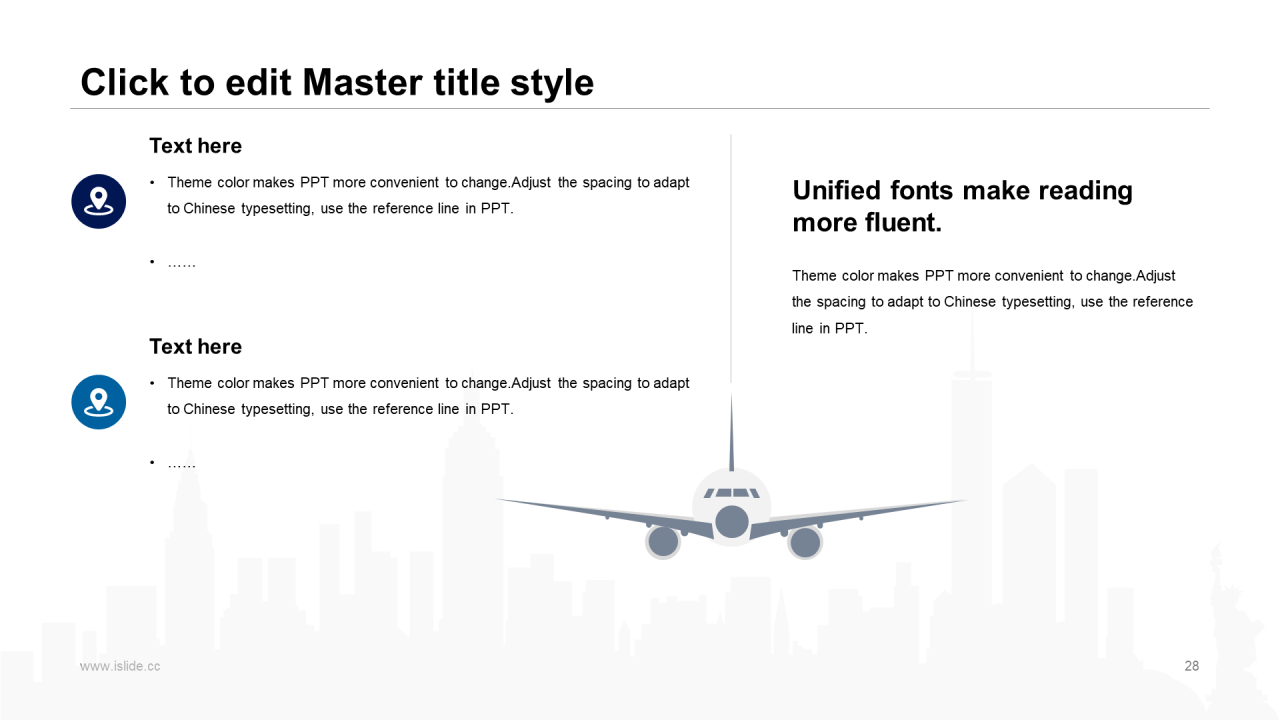 Click to edit Master title style

Text here

• Theme color makes PPT more convenient to change.Adjust the spacing to adapt to Chinese typesetting, use the reference line in PPT.

• ……

Text here

• Theme color makes PPT more convenient to change.Adjust the spacing to adapt to Chinese typesetting, use the reference line in PPT.

• ……

Unified fonts make reading more fluent.

Theme color makes PPT more convenient to change.Adjust the spacing to adapt to Chinese typesetting, use the reference line in PPT.

www.islide.cc

28